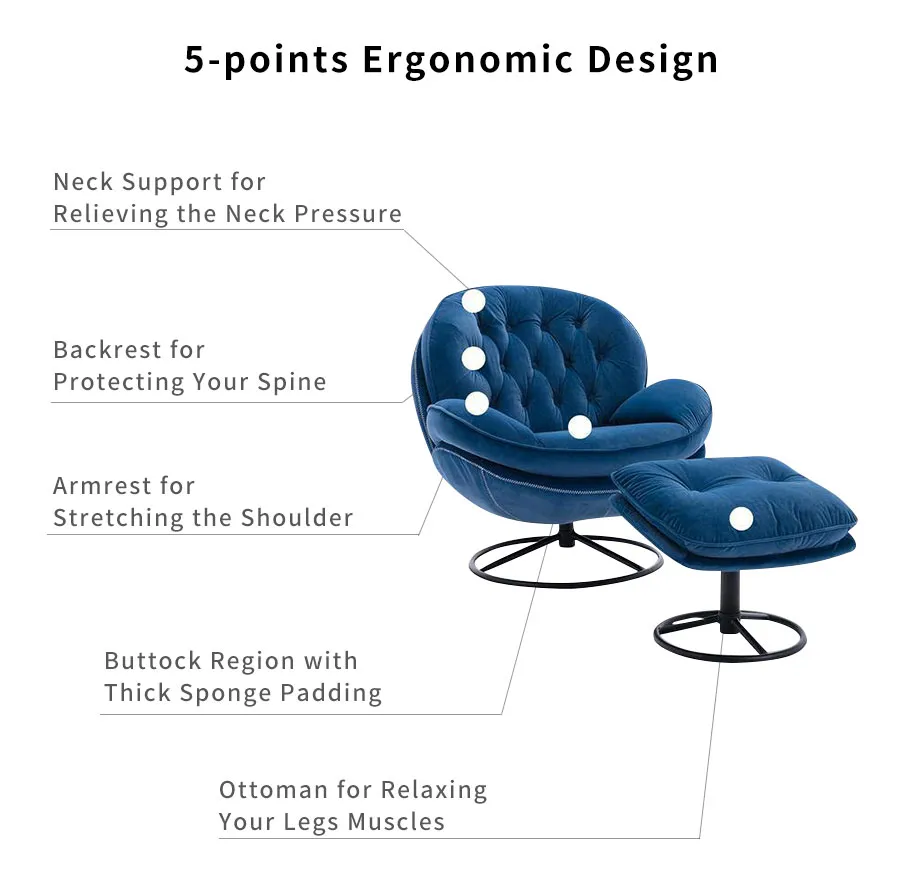 5-points Ergonomic Design

Neck Support for
Relieving the Neck Pressure

Backrest for
Protecting Your Spine

Armrest for
Stretching the Shoulder

Buttock Region with
Thick Sponge Padding

Ottoman for Relaxing
Your Legs Muscles